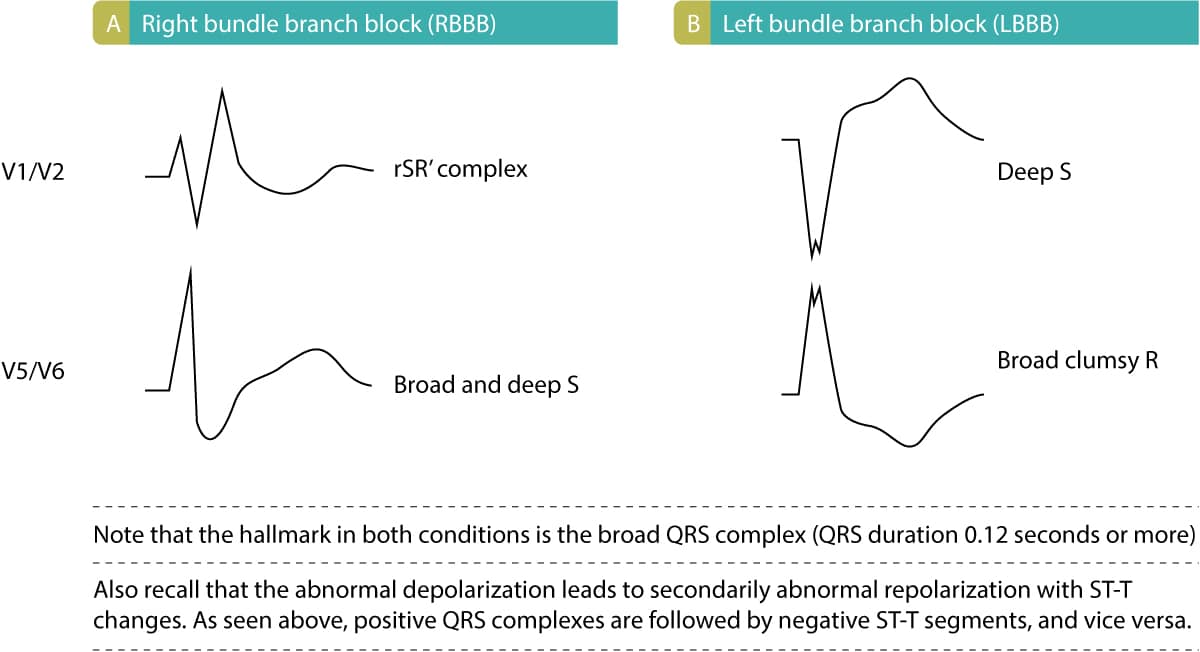 A Right bundle branch block (RBBB)

B Left bundle branch block (LBBB)

V1/V2

rSR' complex

Deep S

V5/V6

Broad and deep S

Broad clumsy R

Note that the hallmark in both conditions is the broad QRS complex (QRS duration 0.12 seconds or more)

Also recall that the abnormal depolarization leads to secondarily abnormal repolarization with ST-T changes. As seen above, positive QRS complexes are followed by negative ST-T segments, and vice versa.